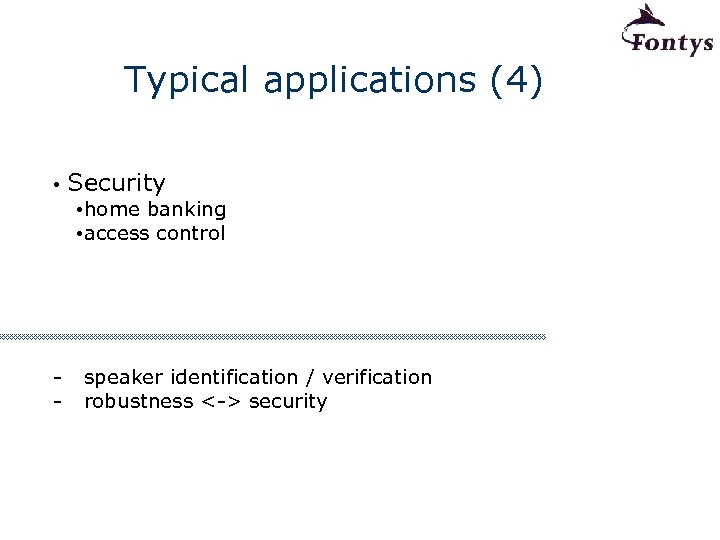 Fontys

Typical applications (4)

• Security
•home banking
•access control

- speaker identification / verification
- robustness <-> security